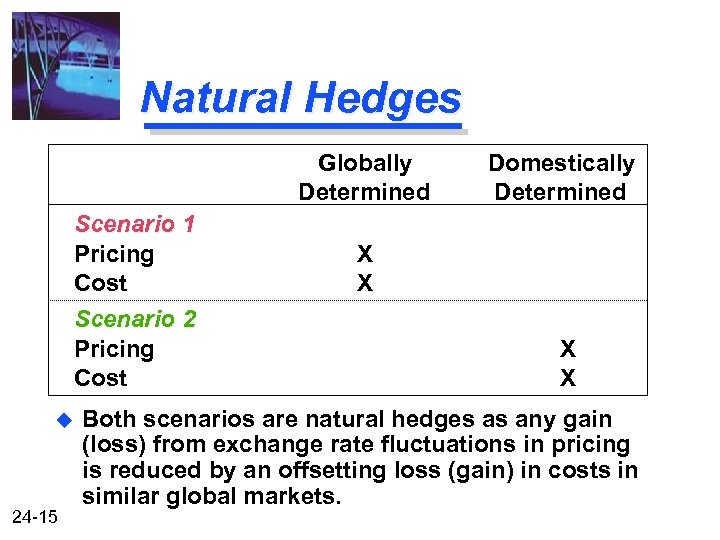 Natural Hedges

| | Globally Determined | Domestically Determined |
|---|---|---|
| Scenario 1 | | |
| Pricing | X | |
| Cost | X | |
| Scenario 2 | | |
| Pricing | | X |
| Cost | | X |

Both scenarios are natural hedges as any gain (loss) from exchange rate fluctuations in pricing is reduced by an offsetting loss (gain) in costs in similar global markets.

24-15